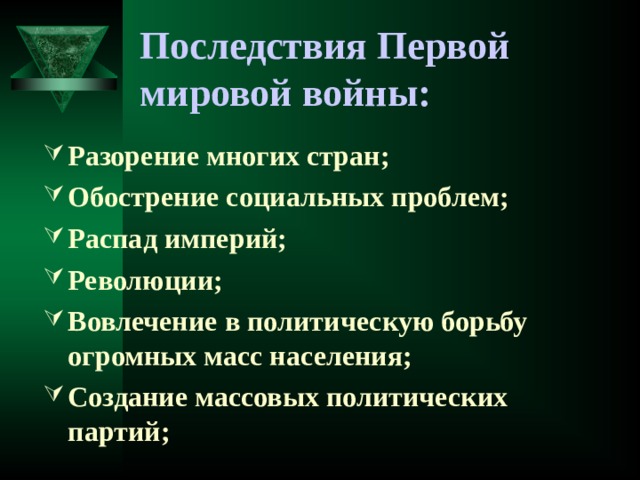 Последствия Первой мировой войны:

Разорение многих стран;
Обострение социальных проблем;
Распад империй;
Революции;
Вовлечение в политическую борьбу огромных масс населения;
Создание массовых политических партий;